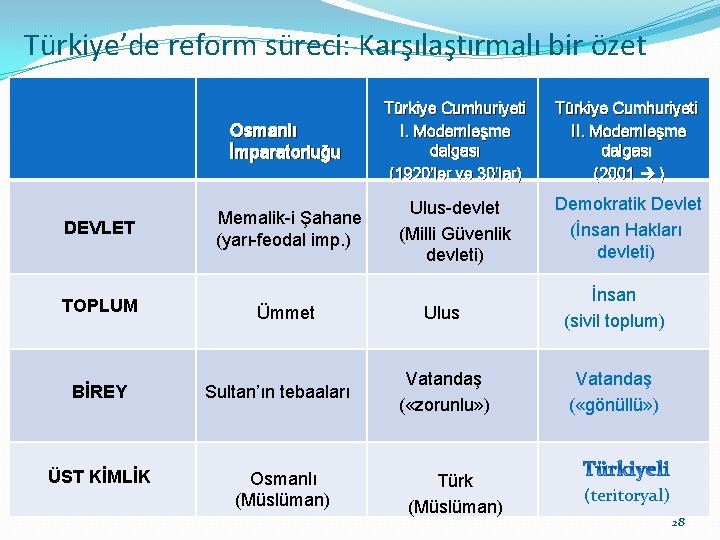 Türkiye'de reform süreci: Karşılaştırmalı bir özet

| | Osmanlı İmparatorluğu | Türkiye Cumhuriyeti I. Modernleşme dalgası (1920'ler ve 30'lar) | Türkiye Cumhuriyeti II. Modernleşme dalgası (2001 → ) |
|---|---|---|---|
| DEVLET | Memalik-i Şahane (yarı-feodal imp.) | Ulus-devlet (Milli Güvenlik devleti) | Demokratik Devlet (İnsan Hakları devleti) |
| TOPLUM | Ümmet | Ulus | İnsan (sivil toplum) |
| BİREY | Sultan'ın tebaaları | Vatandaş («zorunlu») | Vatandaş («gönüllü») |
| ÜST KİMLİK | Osmanlı (Müslüman) | Türk (Müslüman) | Türkiyeli (teritoryal) |

28